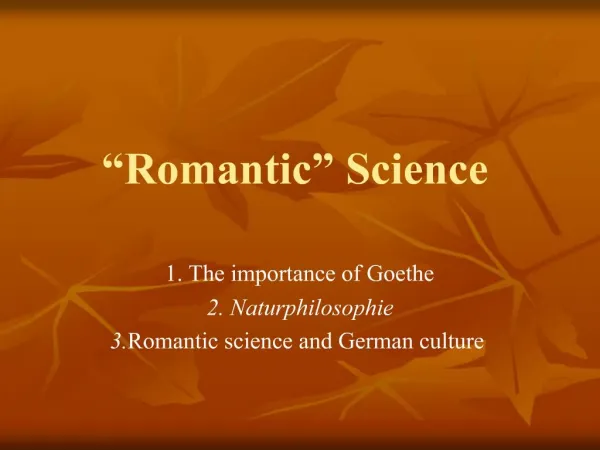 “Romantic” Science

1. The importance of Goethe

2. Naturphilosophie

3.Romantic science and German culture